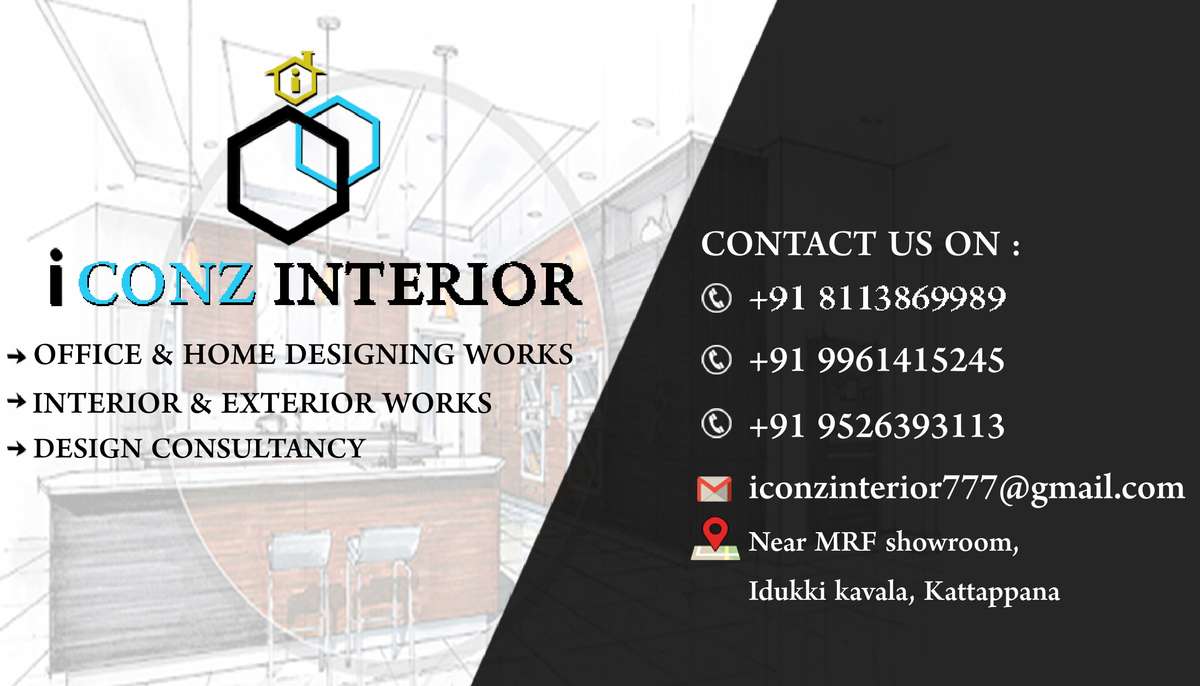 i

iCONZ INTERIOR

→ OFFICE & HOME DESIGNING WORKS
→ INTERIOR & EXTERIOR WORKS
→ DESIGN CONSULTANCY

CONTACT US ON :

+91 8113869989

+91 9961415245

+91 9526393113

iconzinterior777@gmail.com

Near MRF showroom, Idukki kavala, Kattappana